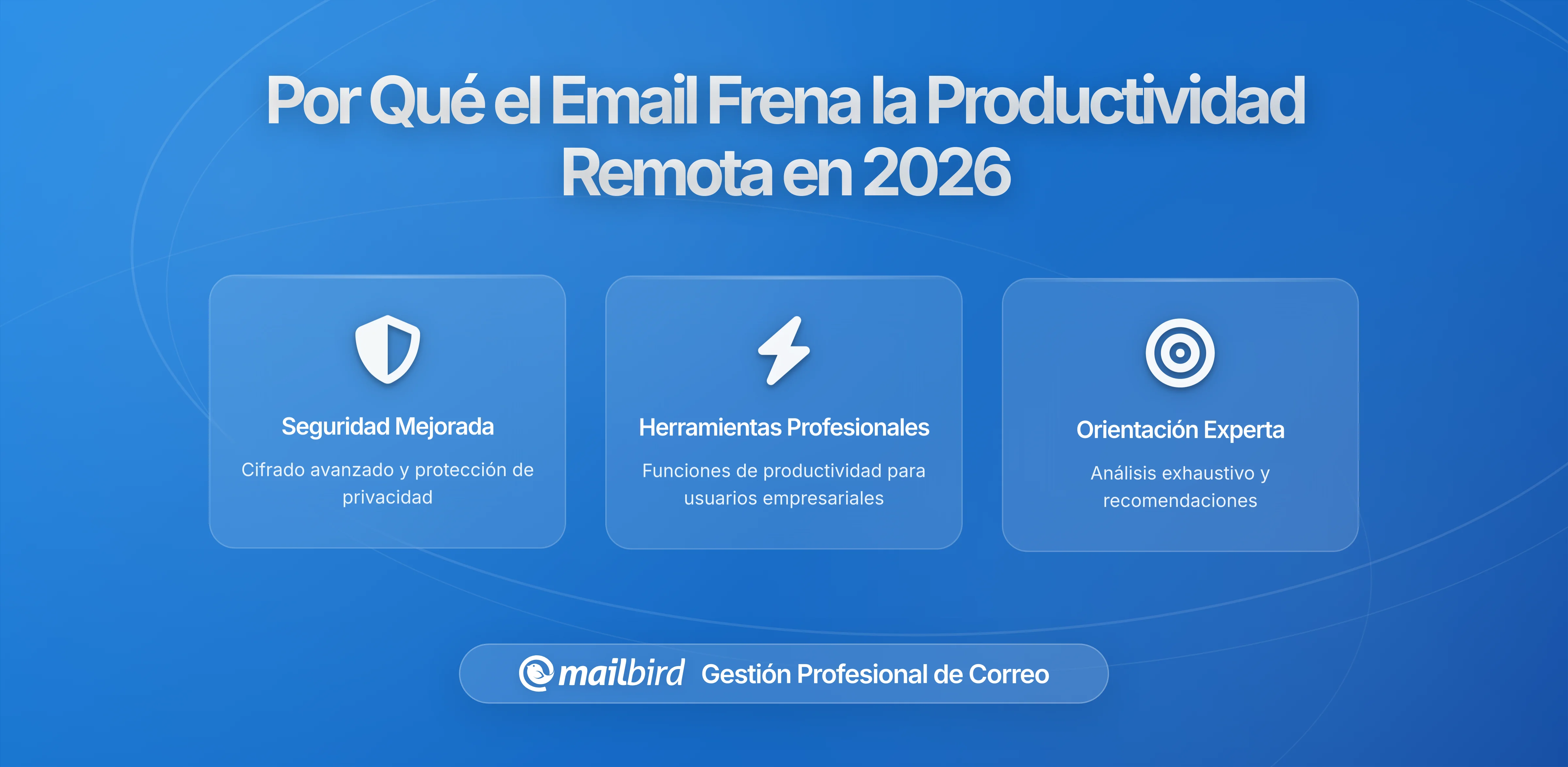 Por Qué el Email Frena la Productividad Remota en 2026

Seguridad Mejorada

Cifrado avanzado y protección de privacidad

Herramientas Profesionales

Funciones de productividad para usuarios empresariales

Orientación Experta

Análisis exhaustivo y recomendaciones

mailbird Gestión Profesional de Correo